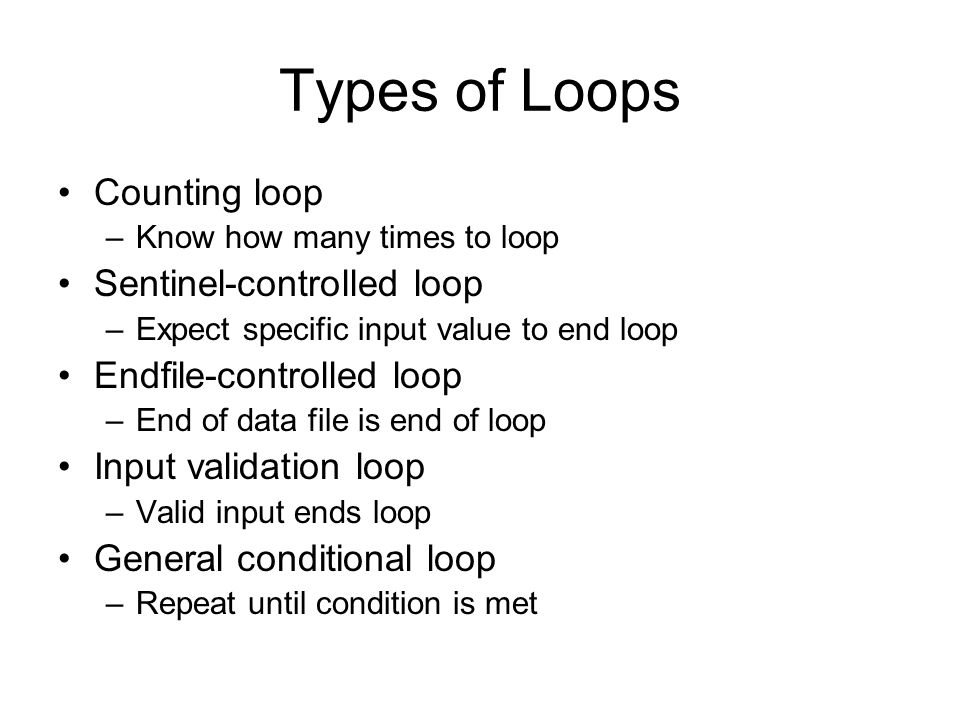 Types of Loops

• Counting loop
  – Know how many times to loop
• Sentinel-controlled loop
  – Expect specific input value to end loop
• Endfile-controlled loop
  – End of data file is end of loop
• Input validation loop
  – Valid input ends loop
• General conditional loop
  – Repeat until condition is met